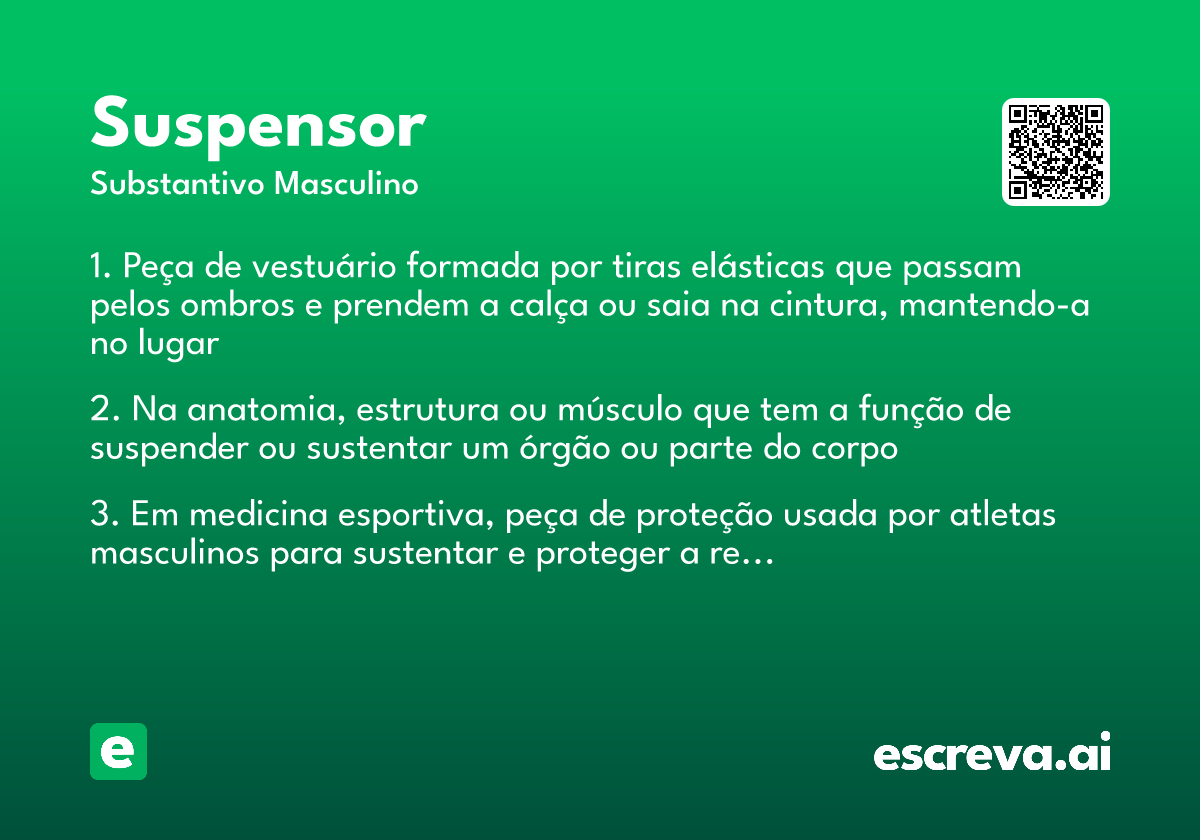 Suspensor

Substantivo Masculino

1. Peça de vestuário formada por tiras elásticas que passam pelos ombros e prendem a calça ou saia na cintura, mantendo-a no lugar

2. Na anatomia, estrutura ou músculo que tem a função de suspender ou sustentar um órgão ou parte do corpo

3. Em medicina esportiva, peça de proteção usada por atletas masculinos para sustentar e proteger a re…

e

escreva.ai